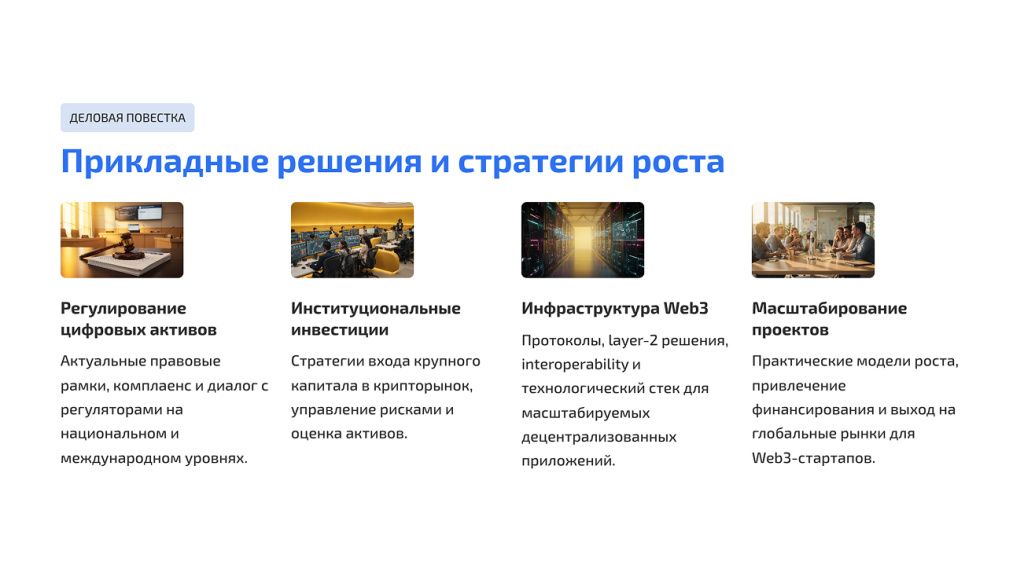 ДЕЛОВАЯ ПОВЕСТКА

Прикладные решения и стратегии роста

Регулирование цифровых активов

Актуальные правовые рамки, комплаенс и диалог с регуляторами на национальном и международном уровнях.

Институциональные инвестиции

Стратегии входа крупного капитала в крипторынок, управление рисками и оценка активов.

Инфраструктура Web3

Протоколы, layer-2 решения, interoperability и технологический стек для масштабируемых децентрализованных приложений.

Масштабирование проектов

Практические модели роста, привлечение финансирования и выход на глобальные рынки для Web3-стартапов.